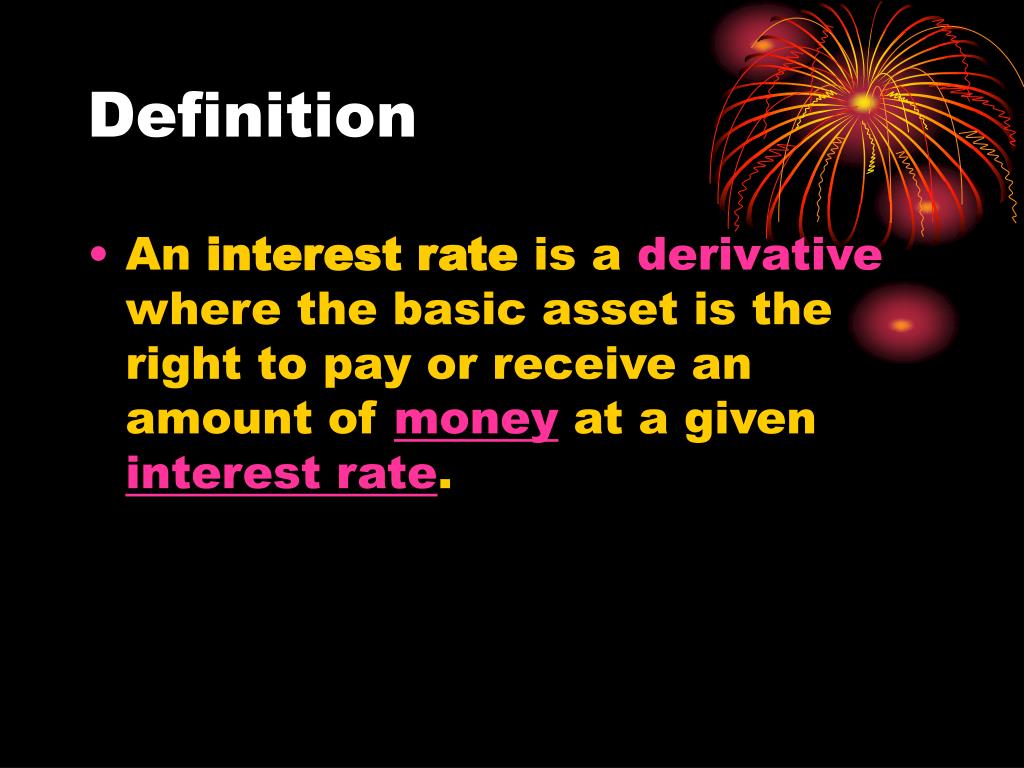 Definition

• An interest rate is a derivative where the basic asset is the right to pay or receive an amount of money at a given interest rate.